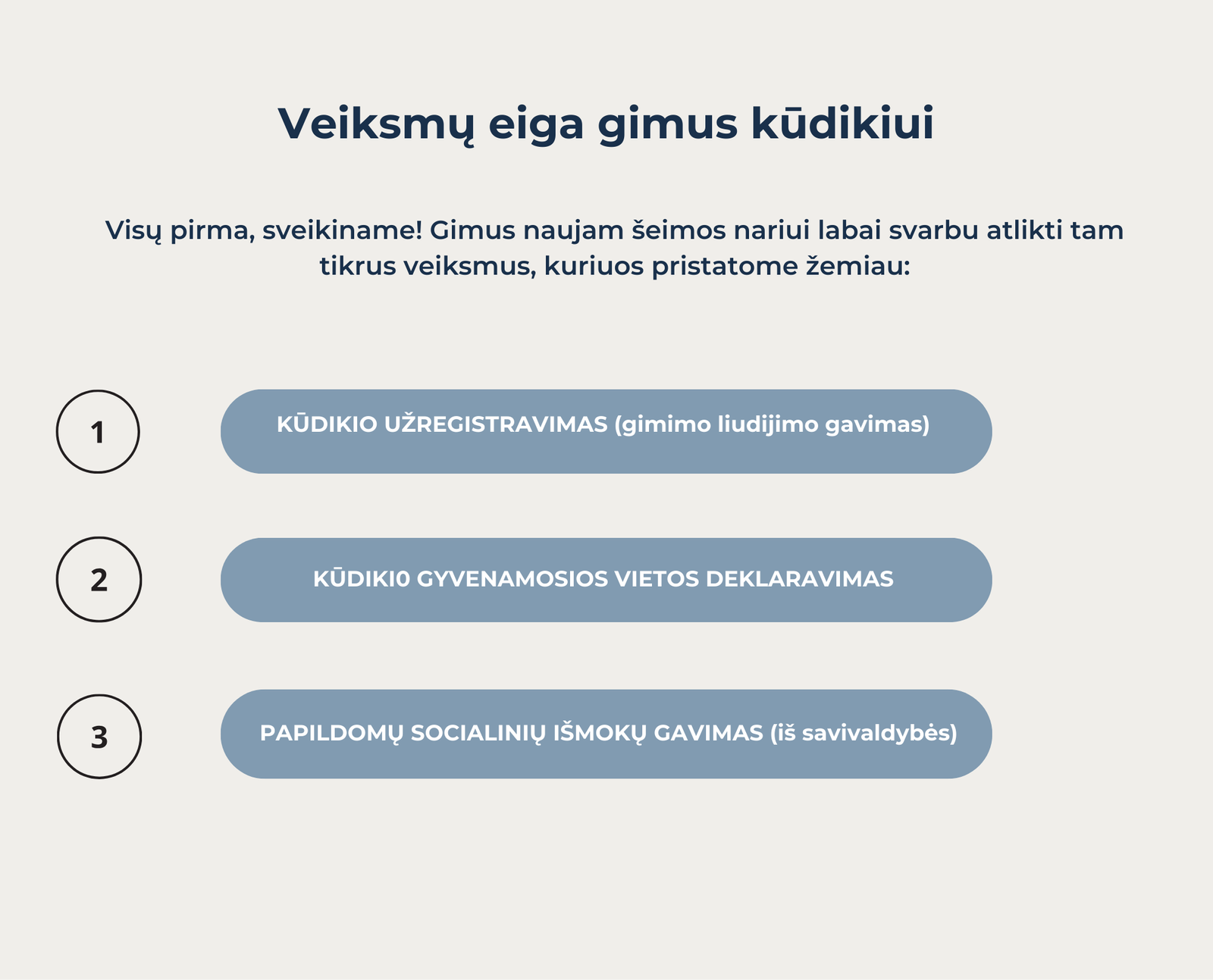 Veiksmų eiga gimus kūdikiui

Visų pirma, sveikiname! Gimus naujam šeimos nariui labai svarbu atlikti tam tikrus veiksmus, kuriuos pristatome žemiau:

1

KŪDIKIO UŽREGISTRAVIMAS (gimimo liudijimo gavimas)

2

KŪDIKI0 GYVENAMOSIOS VIETOS DEKLARAVIMAS

3

PAPILDOMŲ SOCIALINIŲ IŠMOKŲ GAVIMAS (iš savivaldybės)